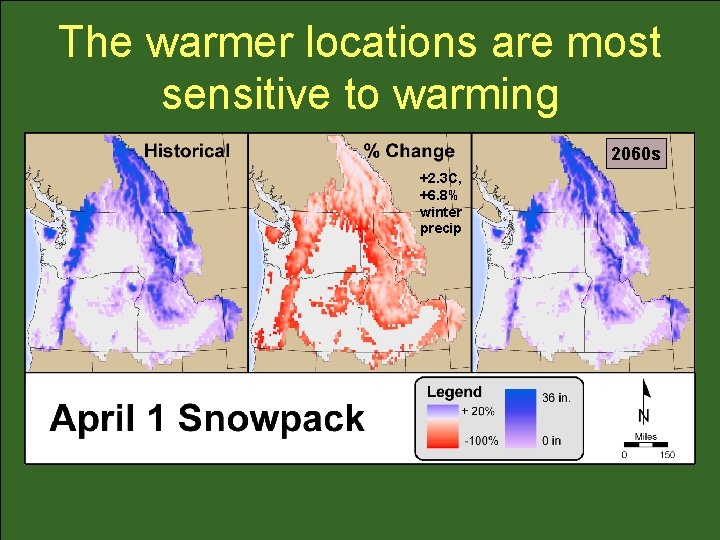 The warmer locations are most sensitive to warming

Historical

% Change

+2.3C, +6.8% winter precip

2060s

April 1 Snowpack

Legend

+ 20%

-100%

36 in.

0 in

N

Miles

0 150